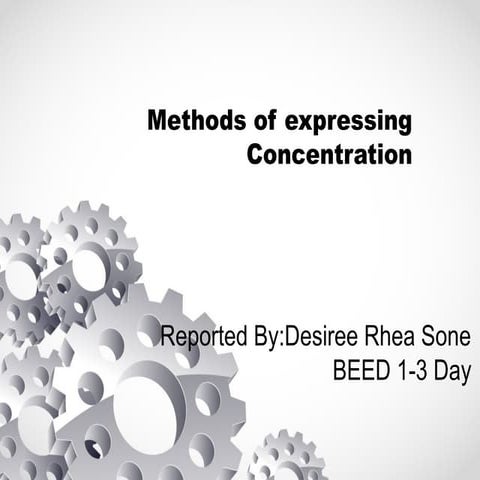 Methods of expressing Concentration

Reported By:Desiree Rhea Sone
BEED 1-3 Day